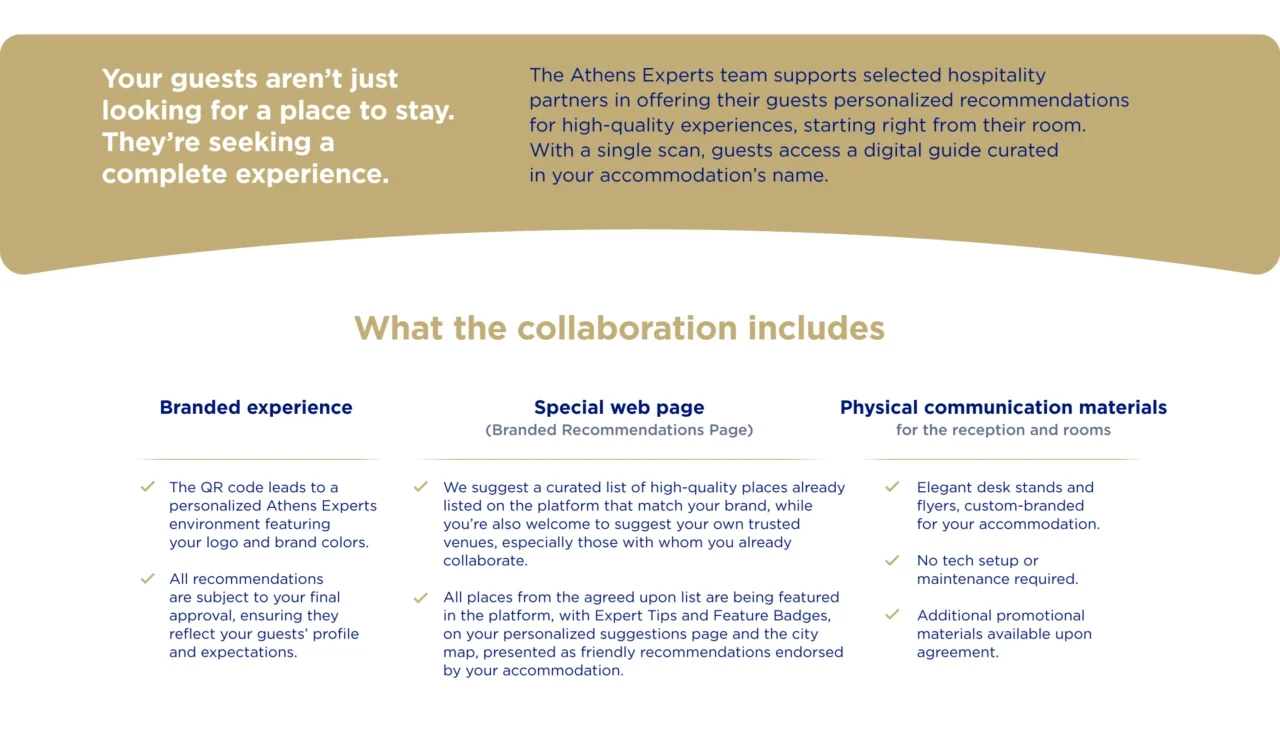 Your guests aren't just looking for a place to stay. They're seeking a complete experience.

The Athens Experts team supports selected hospitality partners in offering their guests personalized recommendations for high-quality experiences, starting right from their room. With a single scan, guests access a digital guide curated in your accommodation's name.

What the collaboration includes

Branded experience

✓ The QR code leads to a personalized Athens Experts environment featuring your logo and brand colors.

✓ All recommendations are subject to your final approval, ensuring they reflect your guests' profile and expectations.

Special web page
(Branded Recommendations Page)

✓ We suggest a curated list of high-quality places already listed on the platform that match your brand, while you're also welcome to suggest your own trusted venues, especially those with whom you already collaborate.

✓ All places from the agreed upon list are being featured in the platform, with Expert Tips and Feature Badges, on your personalized suggestions page and the city map, presented as friendly recommendations endorsed by your accommodation.

Physical communication materials
for the reception and rooms

✓ Elegant desk stands and flyers, custom-branded for your accommodation.

✓ No tech setup or maintenance required.

✓ Additional promotional materials available upon agreement.